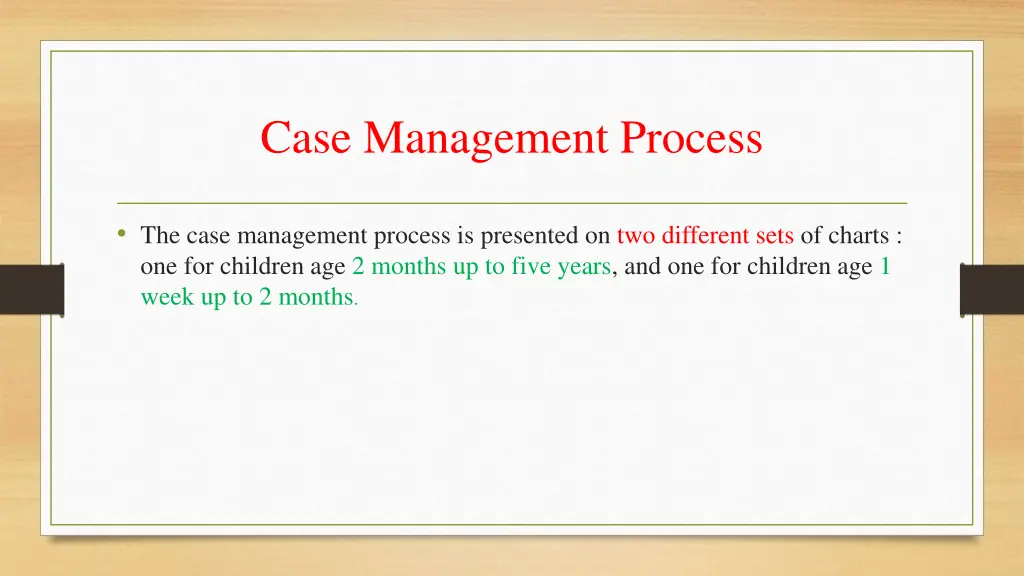 Case Management Process

• The case management process is presented on two different sets of charts : one for children age 2 months up to five years, and one for children age 1 week up to 2 months.